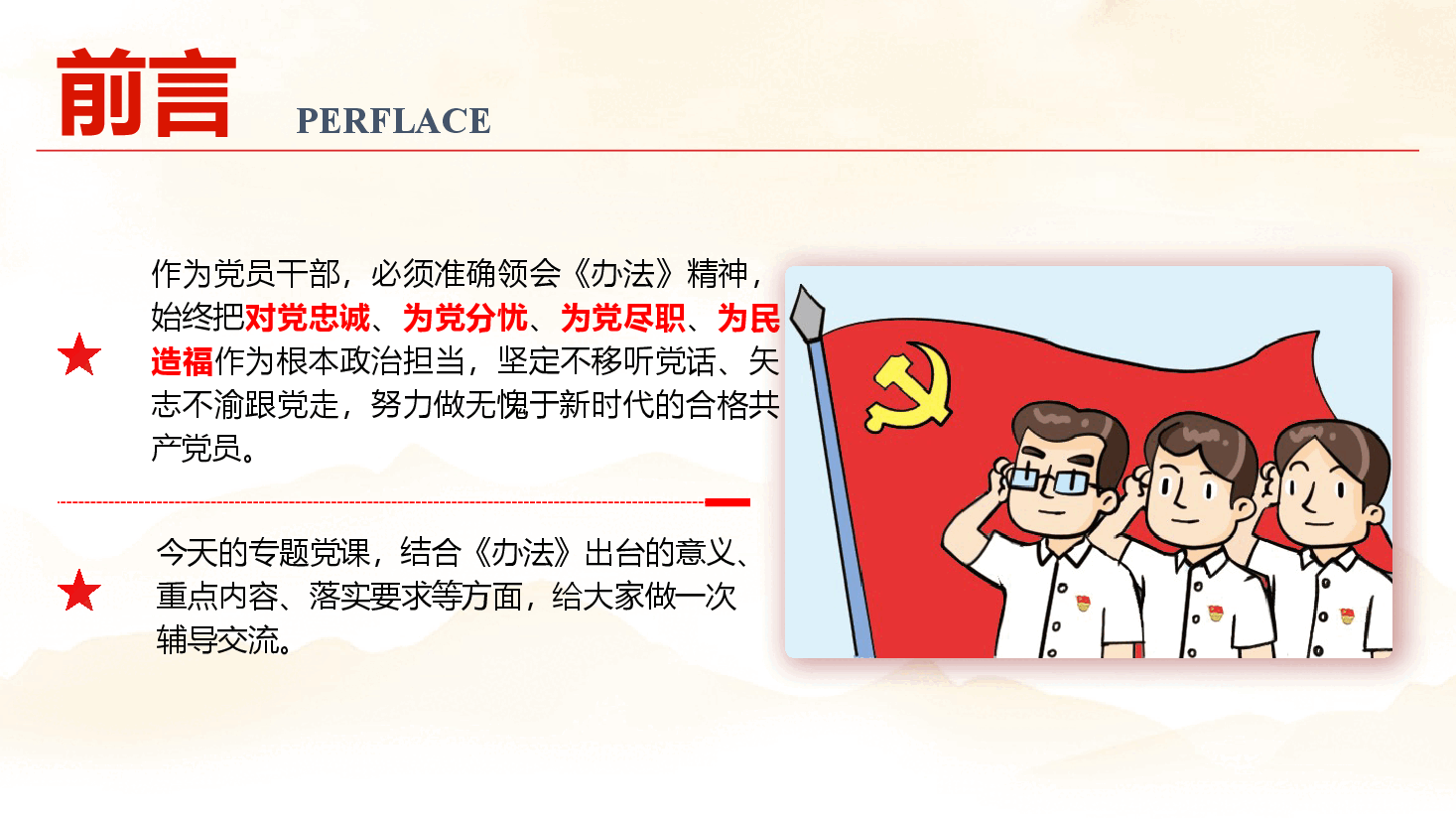 前言 PERFLACE

作为党员干部，必须准确领会《办法》精神，始终把对党忠诚、为党分忧、为党尽职、为民造福作为根本政治担当，坚定不移听党话、矢志不渝跟党走，努力做无愧于新时代的合格共产党员。

今天的专题党课，结合《办法》出台的意义、重点内容、落实要求等方面，给大家做一次辅导交流。